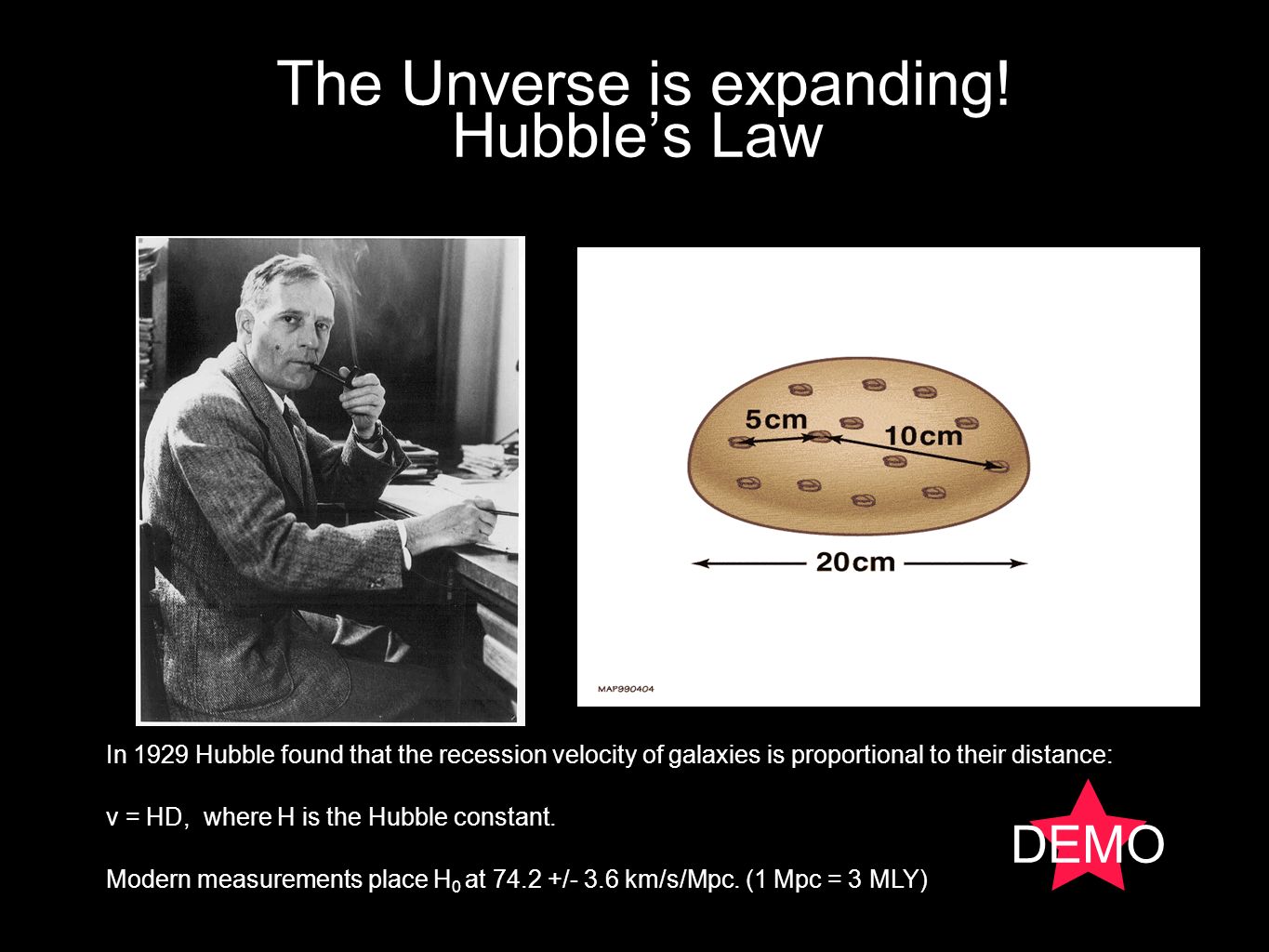 The Unverse is expanding!
Hubble’s Law

5cm

10cm

20cm

MAP990404

In 1929 Hubble found that the recession velocity of galaxies is proportional to their distance:

v = HD, where H is the Hubble constant.

Modern measurements place $H_0$ at 74.2 +/- 3.6 km/s/Mpc. (1 Mpc = 3 MLY)

DEMO